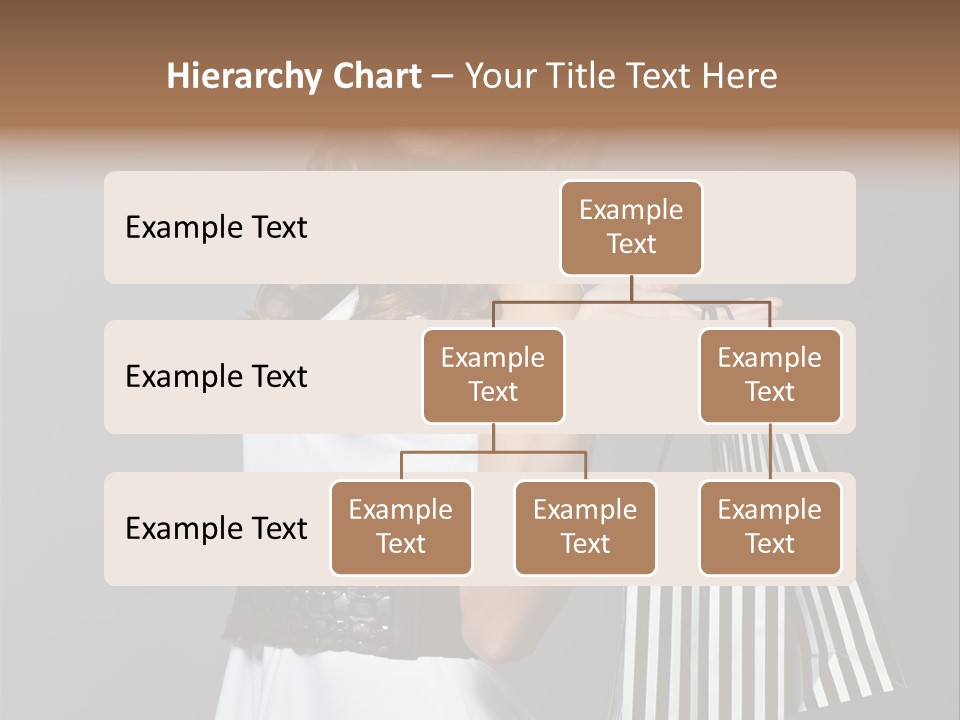 Hierarchy Chart – Your Title Text Here

Example Text

Example Text

Example Text

Example Text

Example Text

Example Text

Example Text

Example Text

Example Text